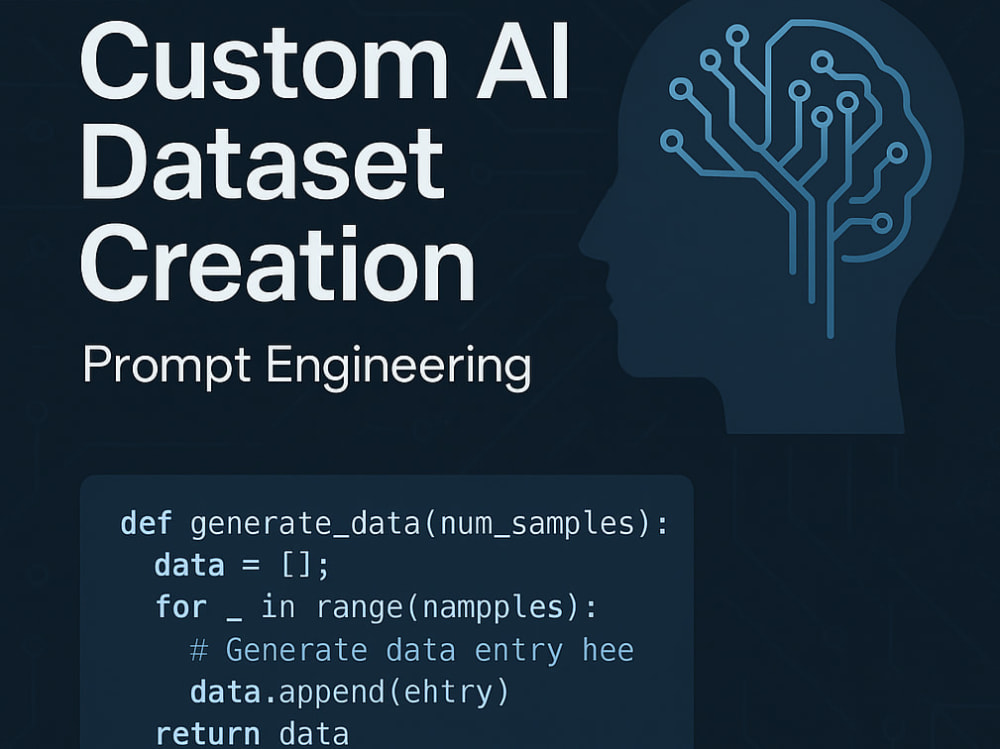 Custom AI Dataset Creation

Prompt Engineering

def generate_data(num_samples):
  data = [];
  for _ in range(nampples):
    # Generate data entry hee
    data.append(ehtry)
  return data